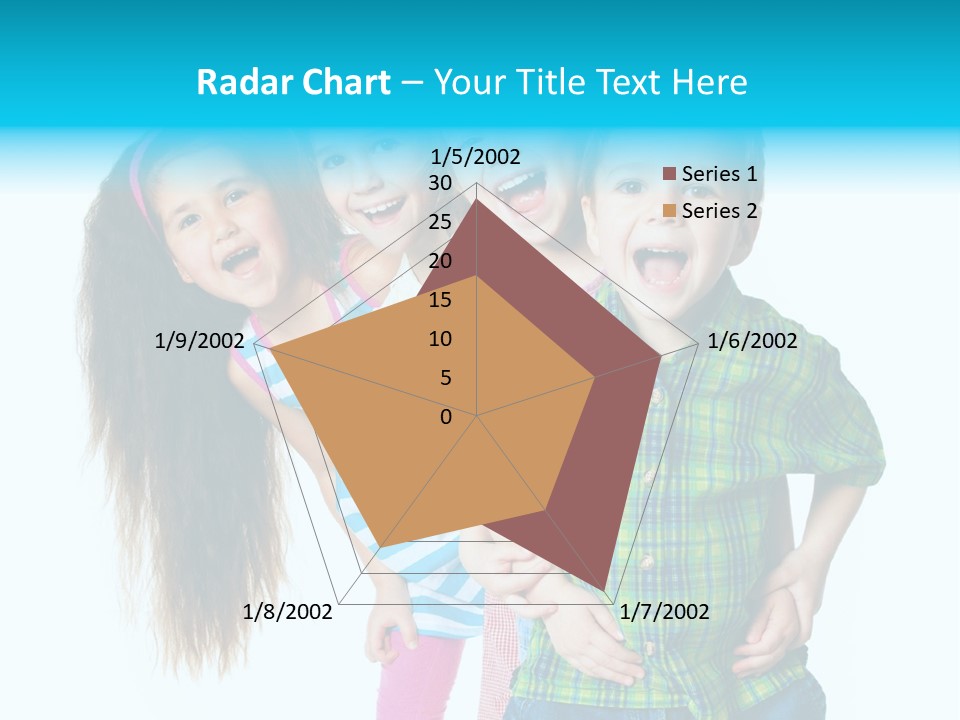 Radar Chart – Your Title Text Here

1/5/2002
30
25
20
15
10
5
0
1/6/2002
1/7/2002
1/8/2002
1/9/2002

Series 1
Series 2